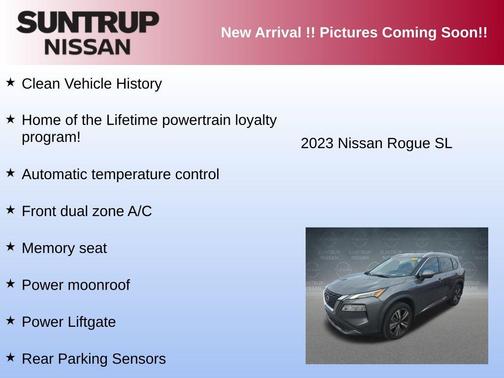 SUNTRUP NISSAN

New Arrival !! Pictures Coming Soon!!

★ Clean Vehicle History

★ Home of the Lifetime powertrain loyalty program!

★ Automatic temperature control

★ Front dual zone A/C

★ Memory seat

★ Power moonroof

★ Power Liftgate

★ Rear Parking Sensors

2023 Nissan Rogue SL